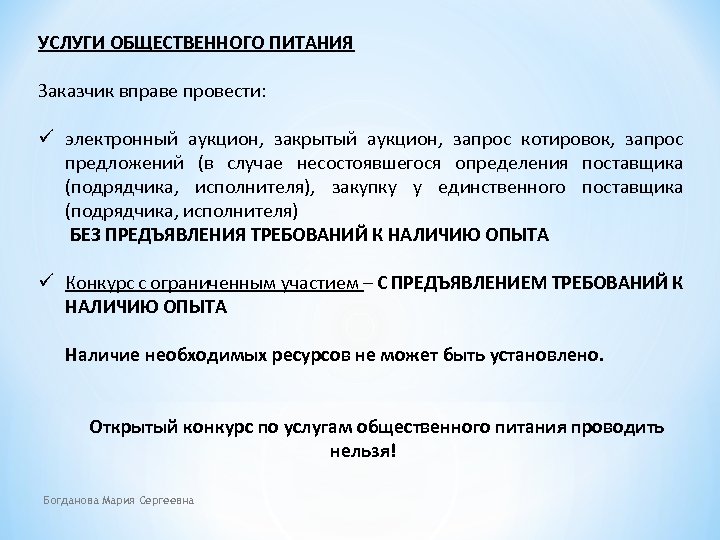 УСЛУГИ ОБЩЕСТВЕННОГО ПИТАНИЯ

Заказчик вправе провести:

✓ электронный аукцион, закрытый аукцион, запрос котировок, запрос предложений (в случае несостоявшегося определения поставщика (подрядчика, исполнителя), закупку у единственного поставщика (подрядчика, исполнителя)
БЕЗ ПРЕДЪЯВЛЕНИЯ ТРЕБОВАНИЙ К НАЛИЧИЮ ОПЫТА

✓ Конкурс с ограниченным участием – С ПРЕДЪЯВЛЕНИЕМ ТРЕБОВАНИЙ К НАЛИЧИЮ ОПЫТА

Наличие необходимых ресурсов не может быть установлено.

Открытый конкурс по услугам общественного питания проводить нельзя!

Богданова Мария Сергеевна